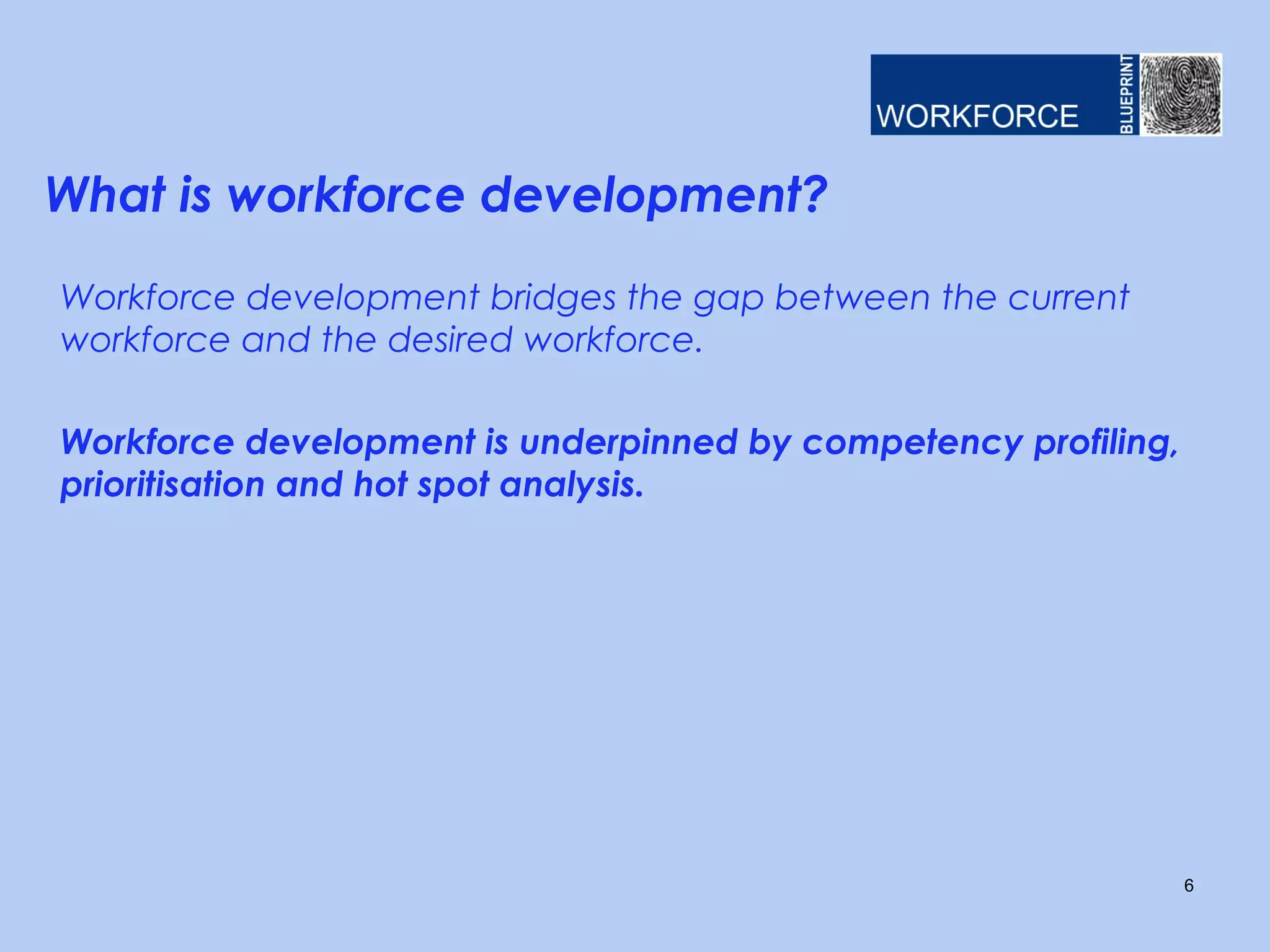 WORKFORCE BLUEPRINT

What is workforce development?

Workforce development bridges the gap between the current workforce and the desired workforce.

Workforce development is underpinned by competency profiling, prioritisation and hot spot analysis.

6